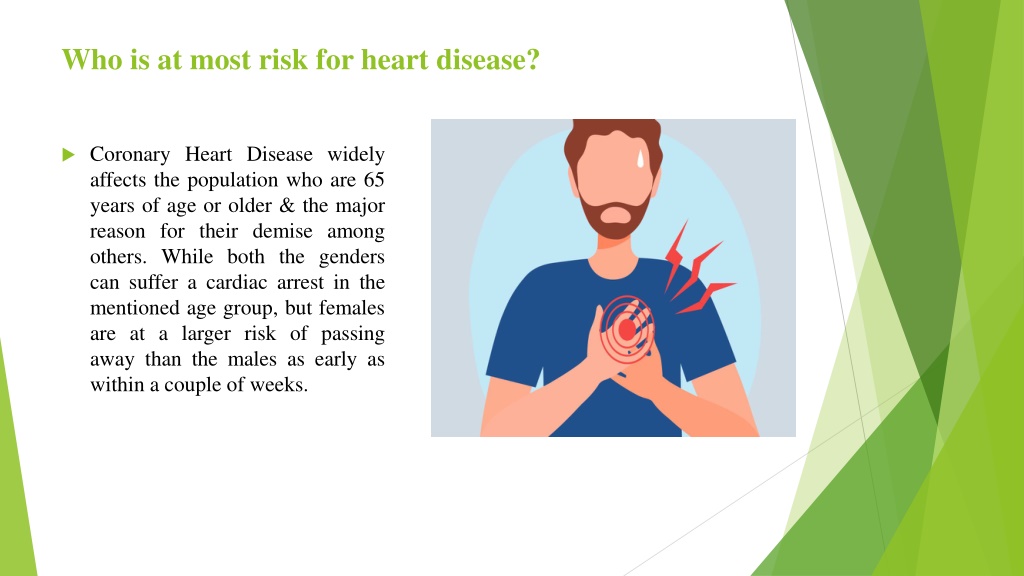 Who is at most risk for heart disease?

Coronary Heart Disease widely affects the population who are 65 years of age or older & the major reason for their demise among others. While both the genders can suffer a cardiac arrest in the mentioned age group, but females are at a larger risk of passing away than the males as early as within a couple of weeks.